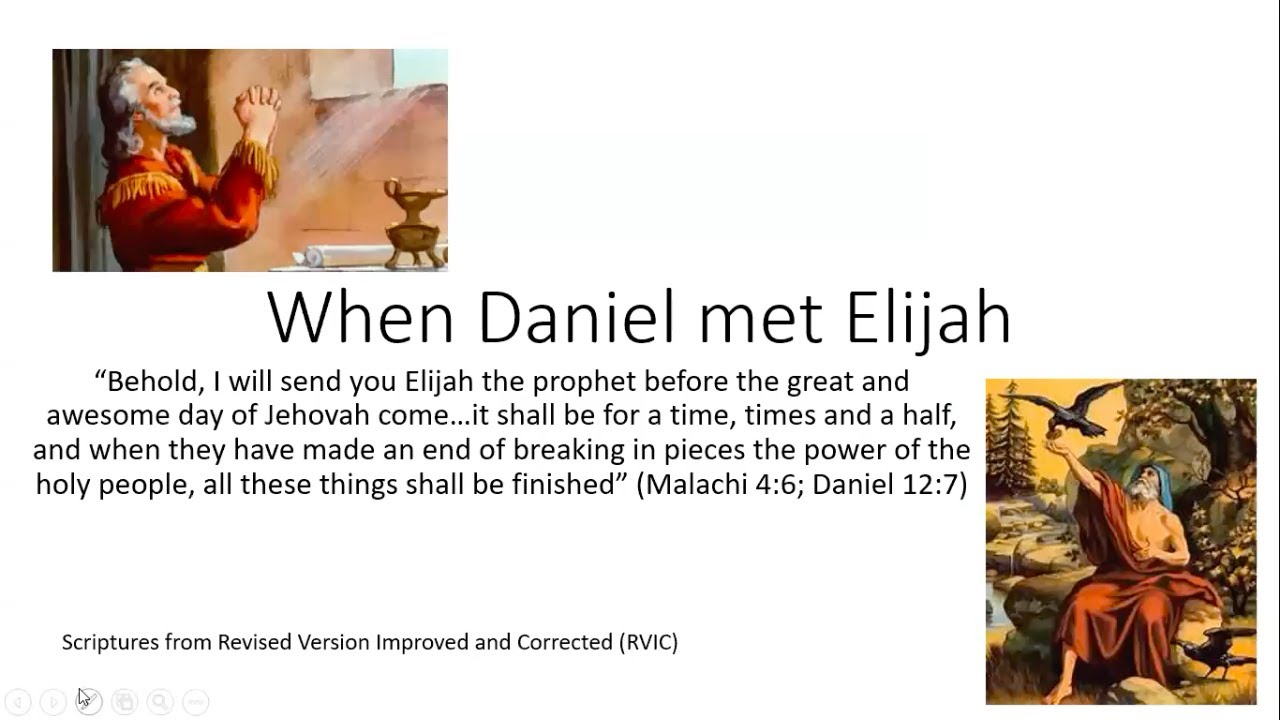 When Daniel met Elijah

“Behold, I will send you Elijah the prophet before the great and awesome day of Jehovah come…it shall be for a time, times and a half, and when they have made an end of breaking in pieces the power of the holy people, all these things shall be finished” (Malachi 4:6; Daniel 12:7)

Scriptures from Revised Version Improved and Corrected (RVIC)